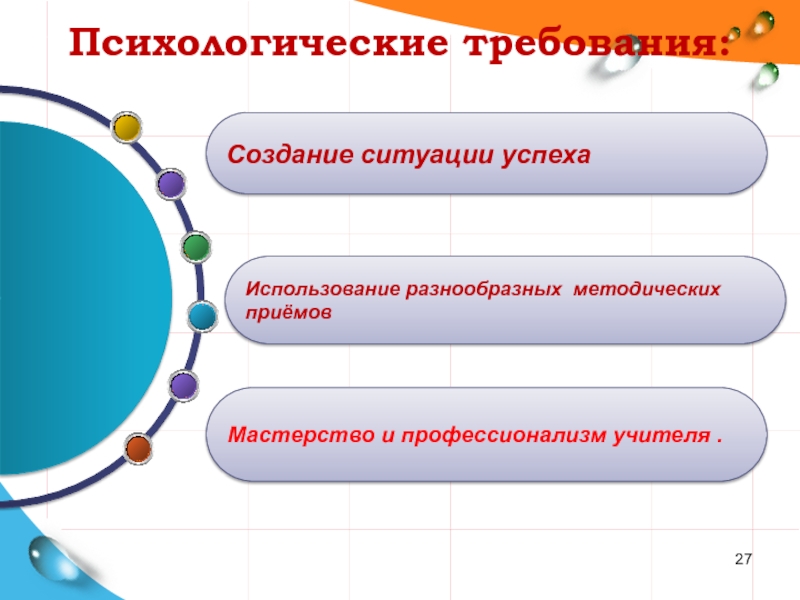 Психологические требования:

Создание ситуации успеха

Использование разнообразных методических приёмов

Мастерство и профессионализм учителя .

27